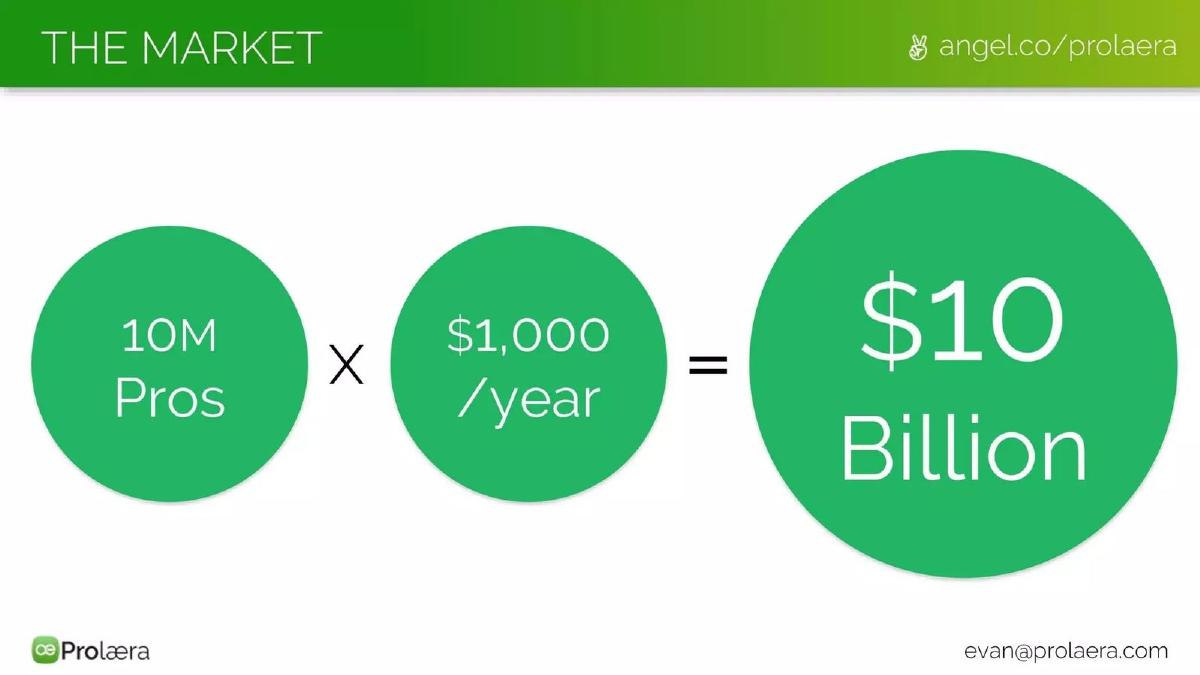 THE MARKET

angel.co/prolaera

10M Pros

X

$1,000 /year

=

$10 Billion

æ Prolæra

evan@prolaera.com